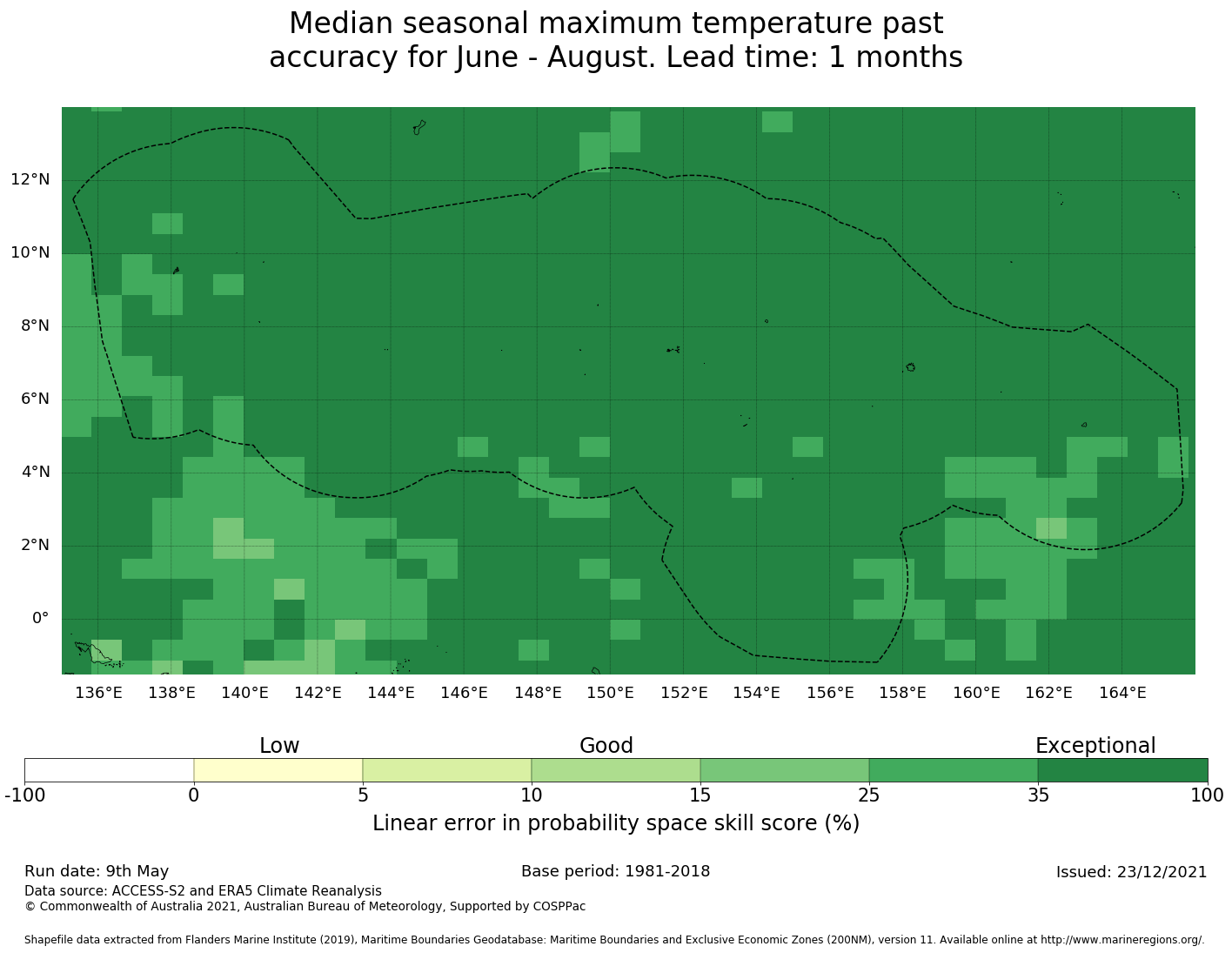 Median seasonal maximum temperature past accuracy for June - August. Lead time: 1 months

12°N
10°N
8°N
6°N
4°N
2°N
0°

136°E 138°E 140°E 142°E 144°E 146°E 148°E 150°E 152°E 154°E 156°E 158°E 160°E 162°E 164°E

Low Good Exceptional

-100 0 5 10 15 25 35 100

Linear error in probability space skill score (%)

Run date: 9th May
Base period: 1981-2018
Issued: 23/12/2021
Data source: ACCESS-S2 and ERA5 Climate Reanalysis
© Commonwealth of Australia 2021, Australian Bureau of Meteorology, Supported by COSPPac

Shapefile data extracted from Flanders Marine Institute (2019), Maritime Boundaries Geodatabase: Maritime Boundaries and Exclusive Economic Zones (200NM), version 11. Available online at http://www.marineregions.org/.